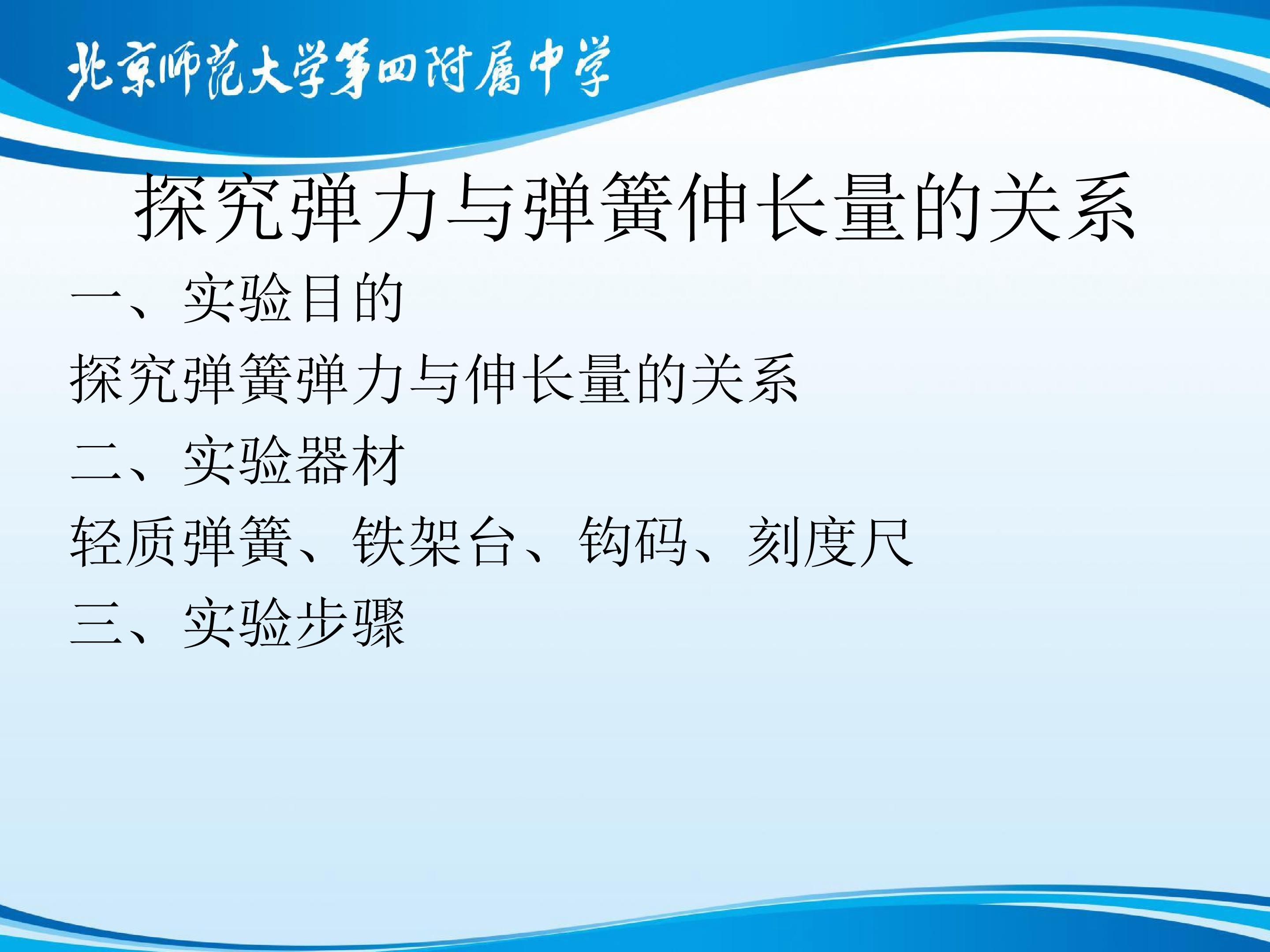 北京师范大学第四附属中学

探究弹力与弹簧伸长量的关系

一、实验目的

探究弹簧弹力与伸长量的关系

二、实验器材

轻质弹簧、铁架台、钩码、刻度尺

三、实验步骤